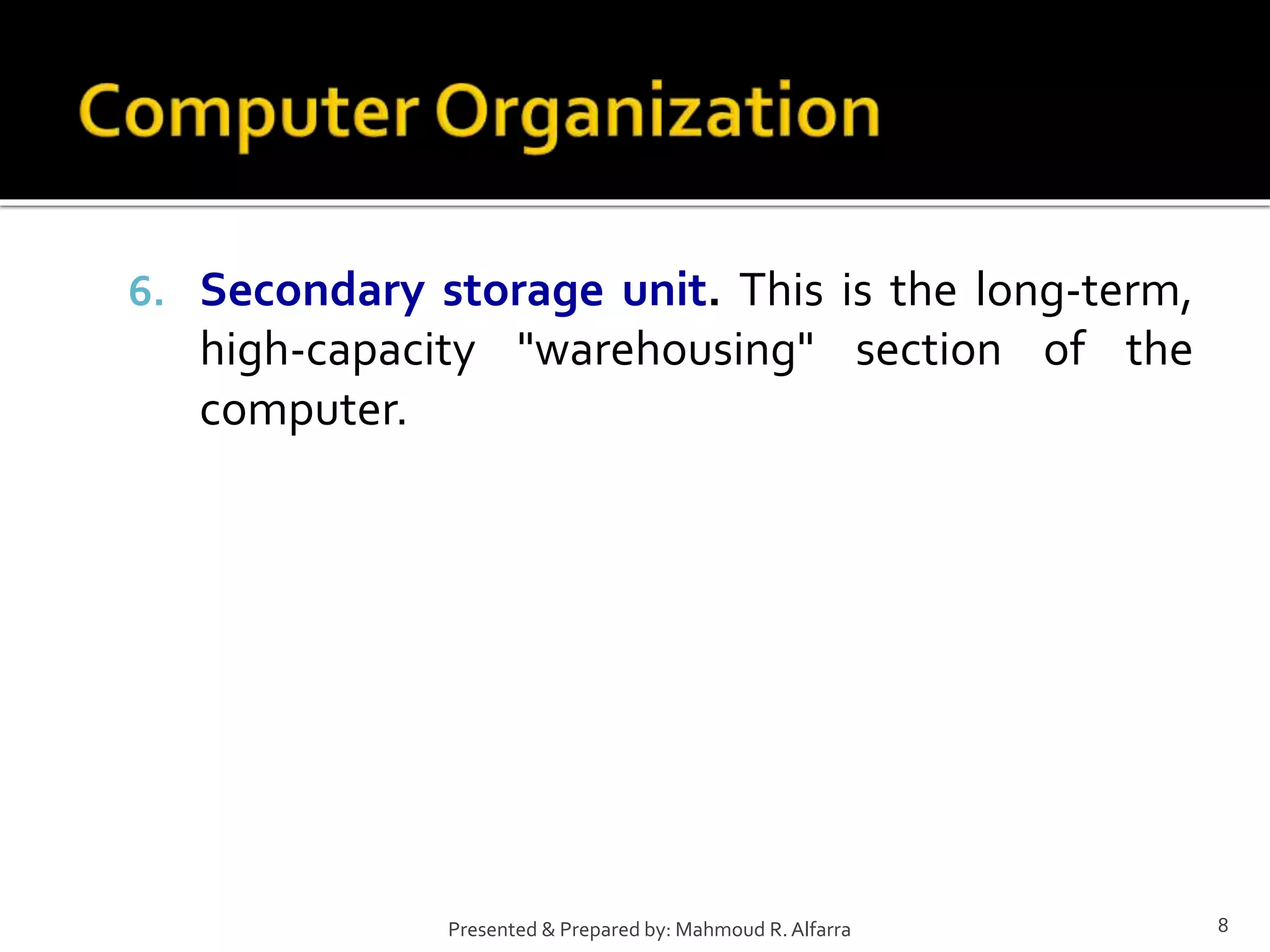 Computer Organization

6. Secondary storage unit. This is the long-term, high-capacity "warehousing" section of the computer.

Presented & Prepared by: Mahmoud R. Alfarra

8